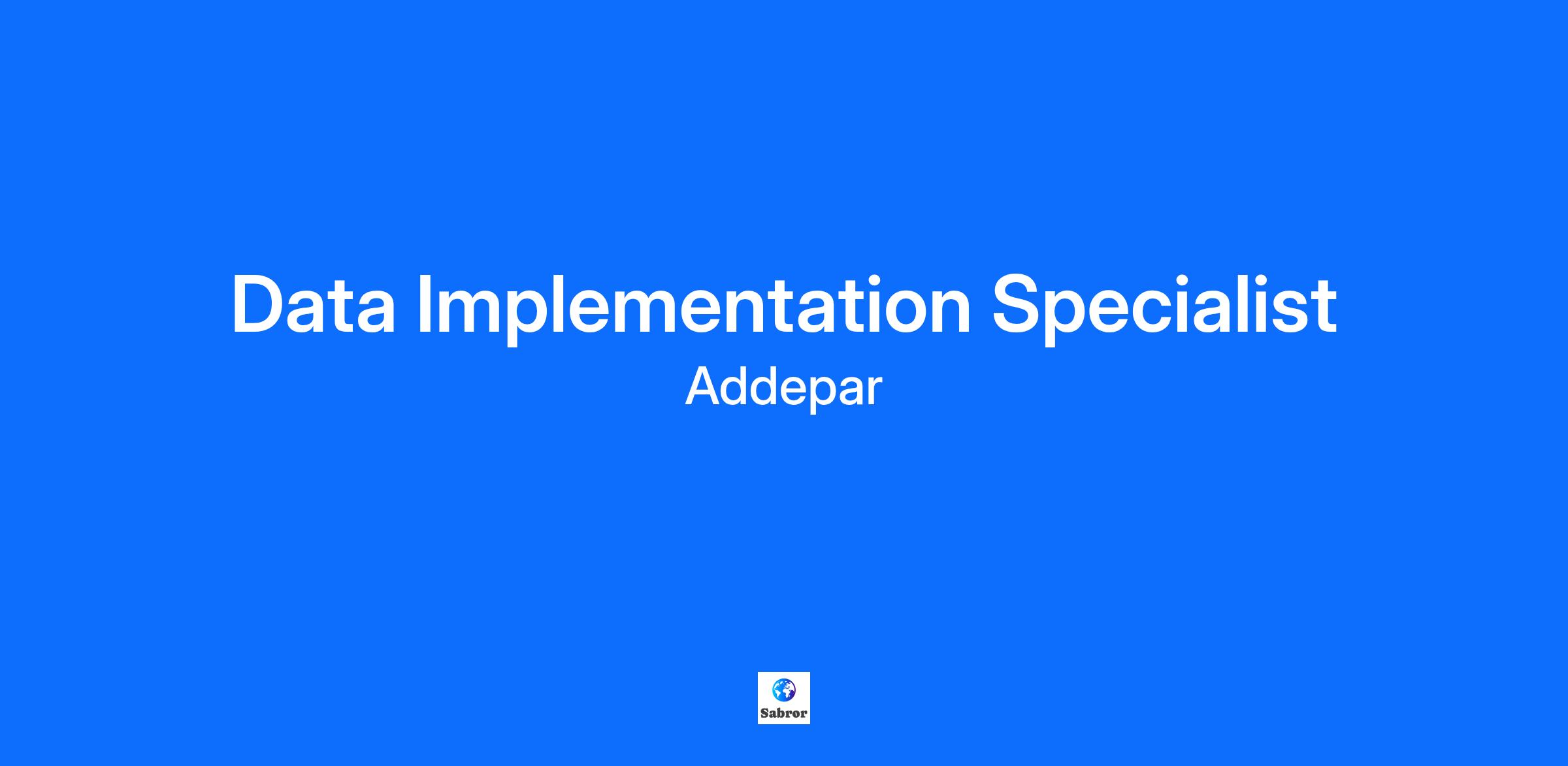 Data Implementation Specialist

Addepar

Sabror